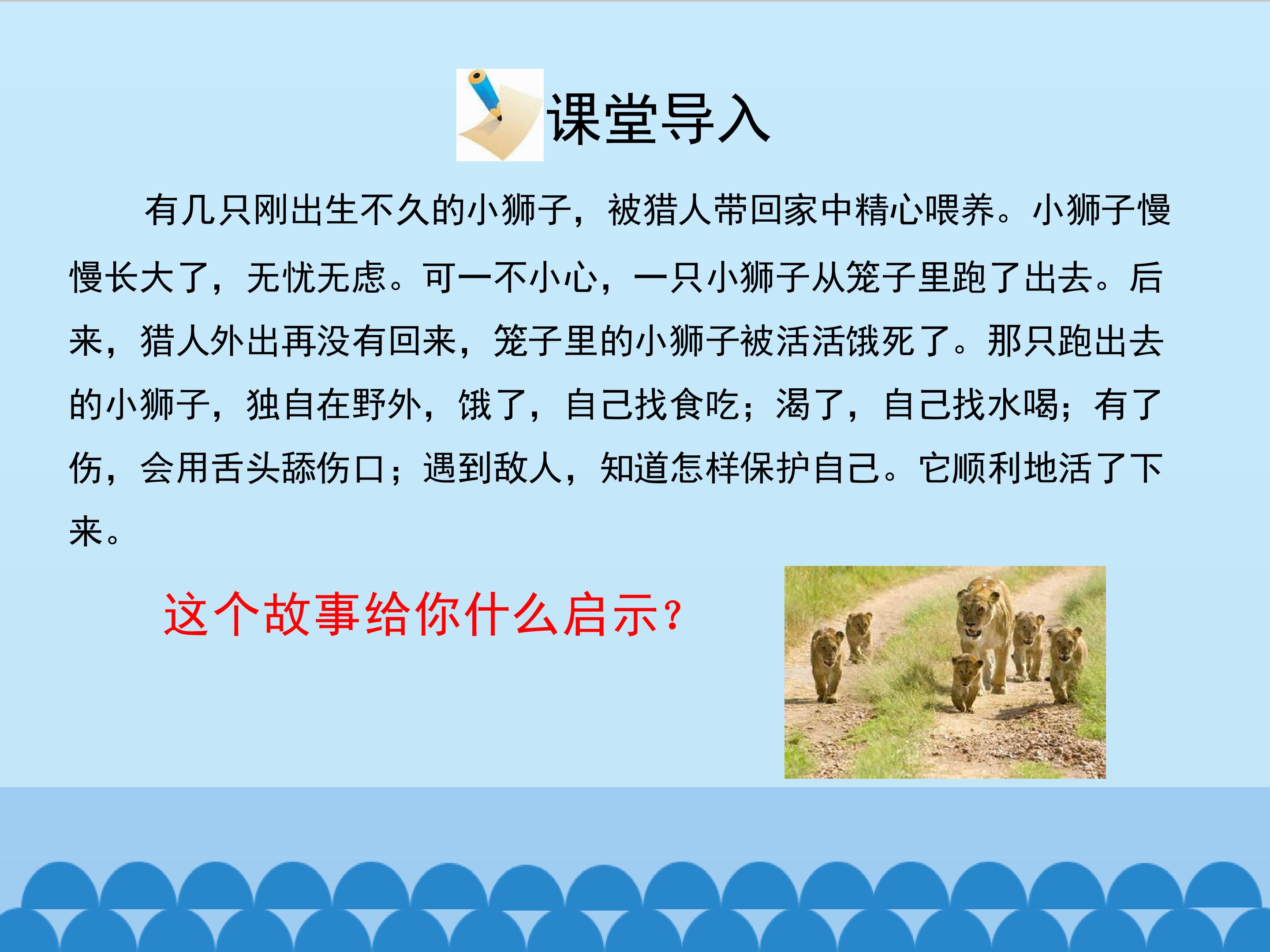 课堂导入

有几只刚出生不久的小狮子，被猎人带回家中精心喂养。小狮子慢慢长大了，无忧无虑。可一不小心，一只小狮子从笼子里跑了出去。后来，猎人外出再没有回来，笼子里的小狮子被活活饿死了。那只跑出去的小狮子，独自在野外，饿了，自己找食吃；渴了，自己找水喝；有了伤，会用舌头舔伤口；遇到敌人，知道怎样保护自己。它顺利地活了下来。

这个故事给你什么启示？